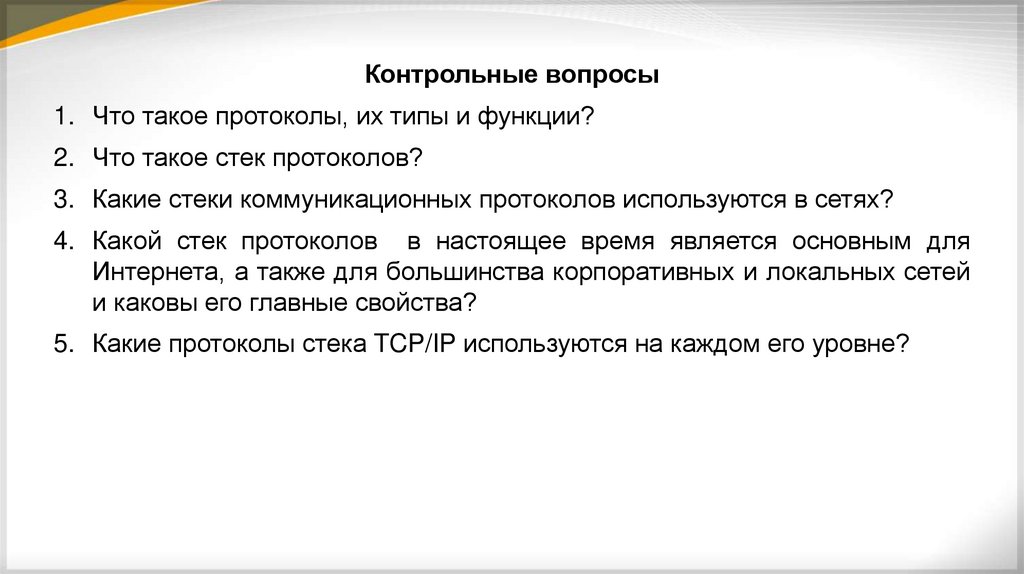 Контрольные вопросы

1. Что такое протоколы, их типы и функции?

2. Что такое стек протоколов?

3. Какие стеки коммуникационных протоколов используются в сетях?

4. Какой стек протоколов в настоящее время является основным для Интернета, а также для большинства корпоративных и локальных сетей и каковы его главные свойства?

5. Какие протоколы стека TCP/IP используются на каждом его уровне?